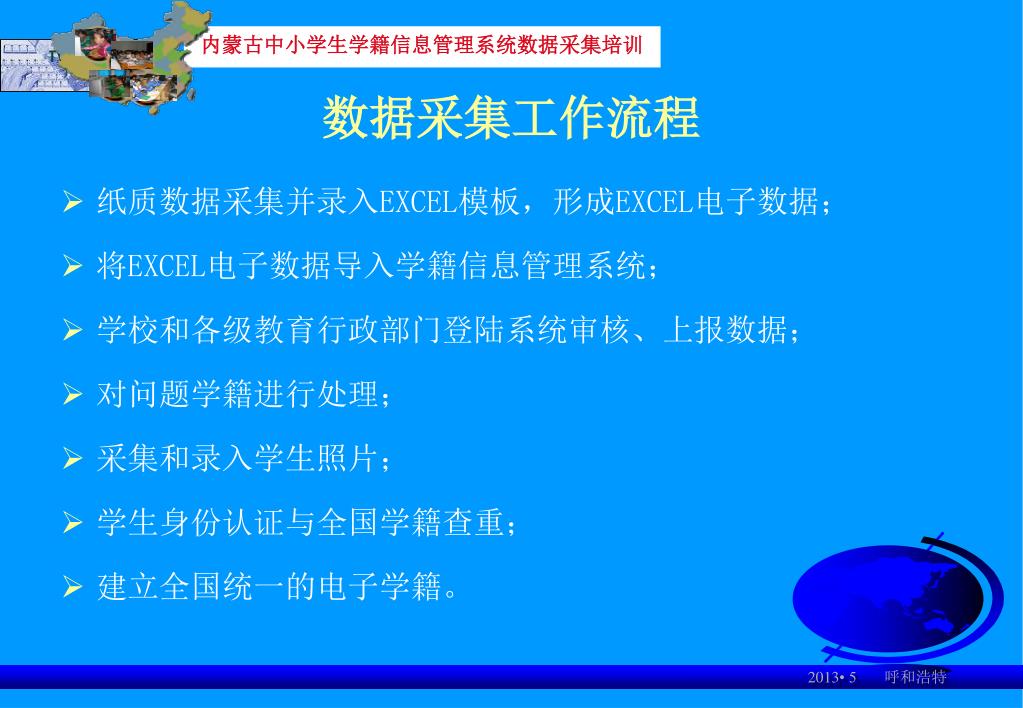 内蒙古中小学生学籍信息管理系统数据采集培训

数据采集工作流程

➢ 纸质数据采集并录入EXCEL模板，形成EXCEL电子数据；

➢ 将EXCEL电子数据导入学籍信息管理系统；

➢ 学校和各级教育行政部门登陆系统审核、上报数据；

➢ 对问题学籍进行处理；

➢ 采集和录入学生照片；

➢ 学生身份认证与全国学籍查重；

➢ 建立全国统一的电子学籍。

2013• 5　呼和浩特